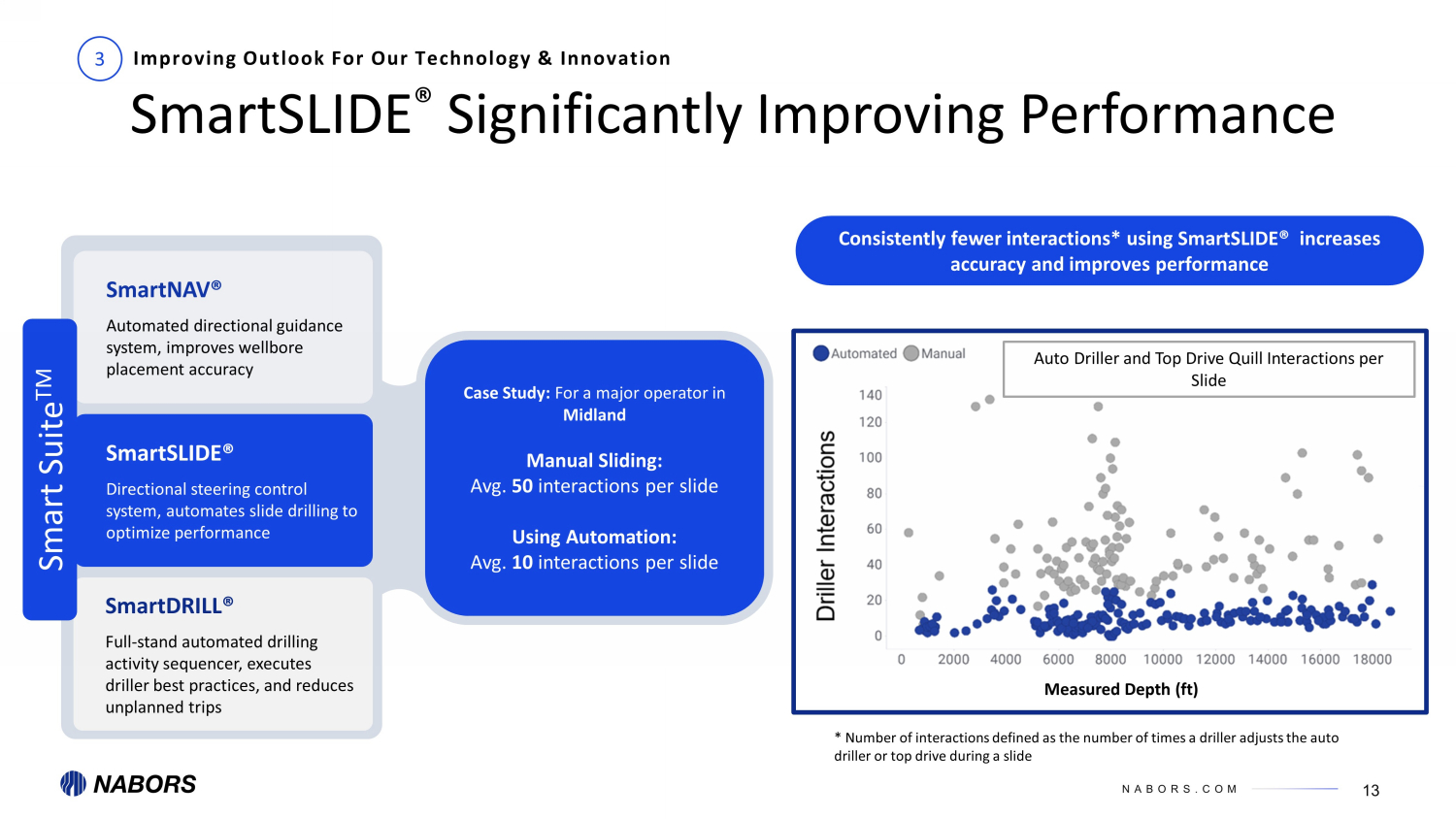 3 Improving Outlook For Our Technology & Innovation

SmartSLIDE® Significantly Improving Performance

Smart Suite™

SmartNAV®

Automated directional guidance system, improves wellbore placement accuracy

SmartSLIDE®

Directional steering control system, automates slide drilling to optimize performance

SmartDRILL®

Full-stand automated drilling activity sequencer, executes driller best practices, and reduces unplanned trips

Case Study: For a major operator in Midland

Manual Sliding:
Avg. 50 interactions per slide

Using Automation:
Avg. 10 interactions per slide

Consistently fewer interactions* using SmartSLIDE® increases accuracy and improves performance

Automated Manual

Auto Driller and Top Drive Quill Interactions per Slide

Driller Interactions

140
120
100
80
60
40
20
0

0 2000 4000 6000 8000 10000 12000 14000 16000 18000

Measured Depth (ft)

* Number of interactions defined as the number of times a driller adjusts the auto driller or top drive during a slide

NABORS

NABORS.COM

13